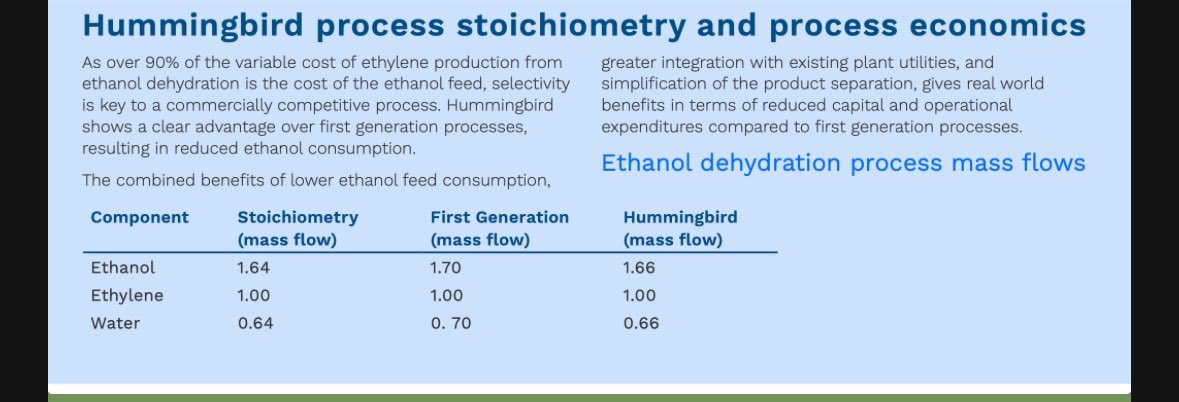 Hummingbird process stoichiometry and process economics

As over 90% of the variable cost of ethylene production from ethanol dehydration is the cost of the ethanol feed, selectivity is key to a commercially competitive process. Hummingbird shows a clear advantage over first generation processes, resulting in reduced ethanol consumption.

The combined benefits of lower ethanol feed consumption, greater integration with existing plant utilities, and simplification of the product separation, gives real world benefits in terms of reduced capital and operational expenditures compared to first generation processes.

Ethanol dehydration process mass flows

| Component | Stoichiometry (mass flow) | First Generation (mass flow) | Hummingbird (mass flow) |
|---|---|---|---|
| Ethanol | 1.64 | 1.70 | 1.66 |
| Ethylene | 1.00 | 1.00 | 1.00 |
| Water | 0.64 | 0. 70 | 0.66 |